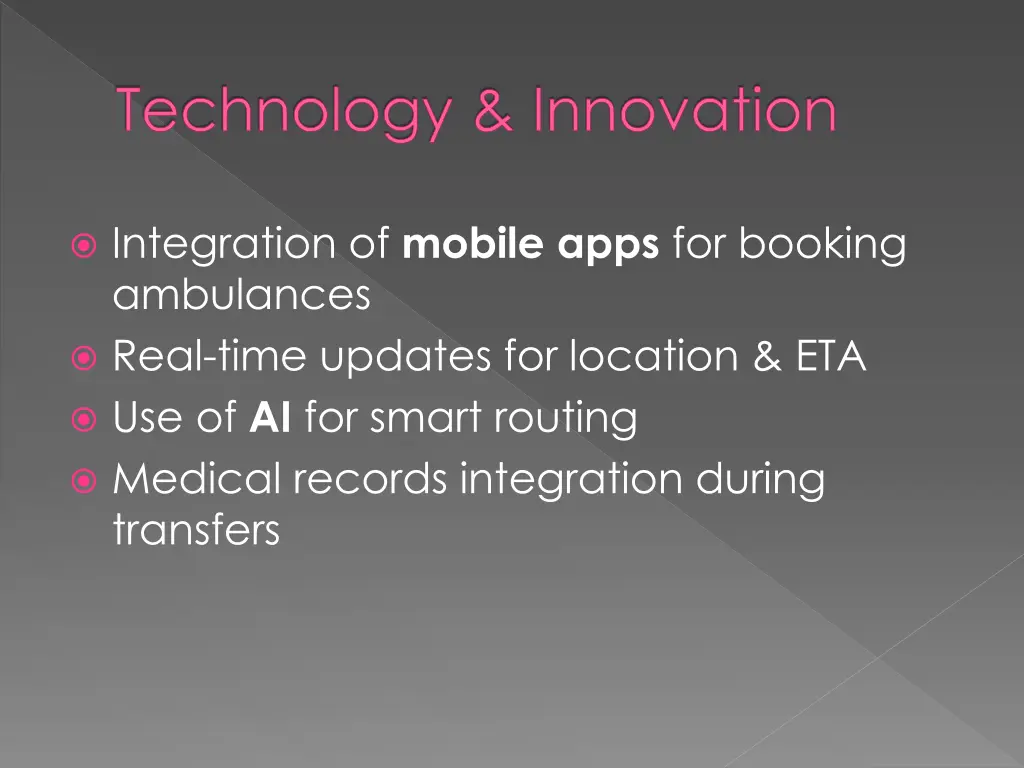 Technology & Innovation

Integration of mobile apps for booking ambulances
Real-time updates for location & ETA
Use of AI for smart routing
Medical records integration during transfers